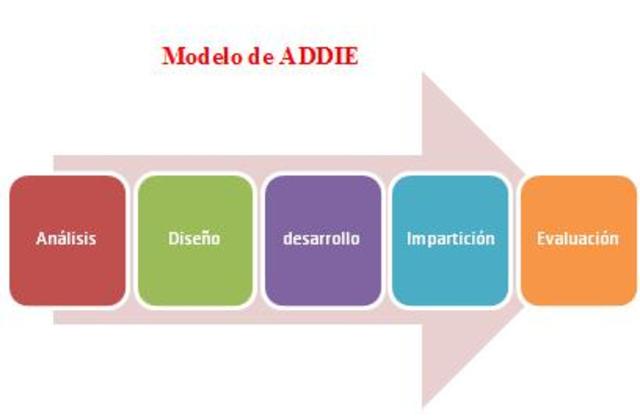 Modelo de ADDIE

Análisis

Diseño

desarrollo

Impartición

Evaluación